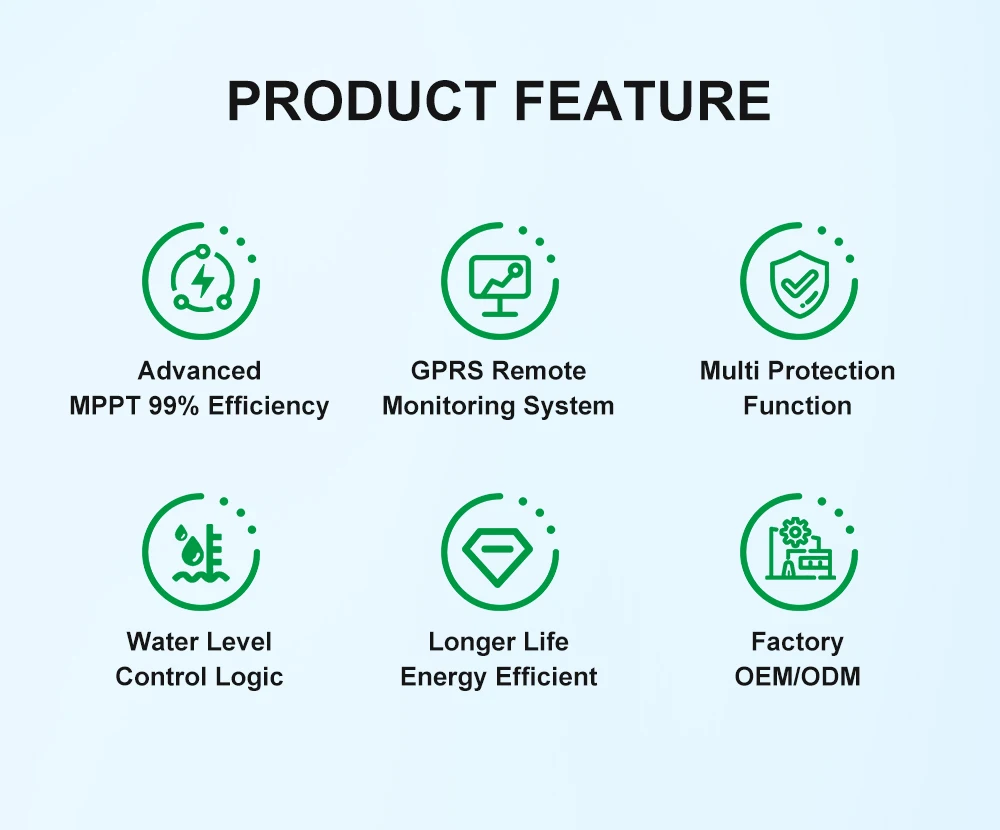 PRODUCT FEATURE

Advanced
MPPT 99% Efficiency

GPRS Remote
Monitoring System

Multi Protection
Function

Water Level
Control Logic

Longer Life
Energy Efficient

Factory
OEM/ODM